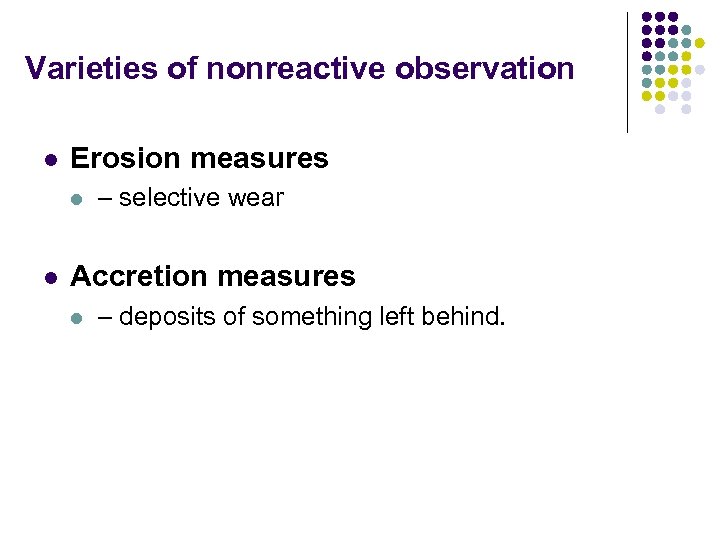 Varieties of nonreactive observation

- Erosion measures
  - – selective wear

- Accretion measures
  - – deposits of something left behind.